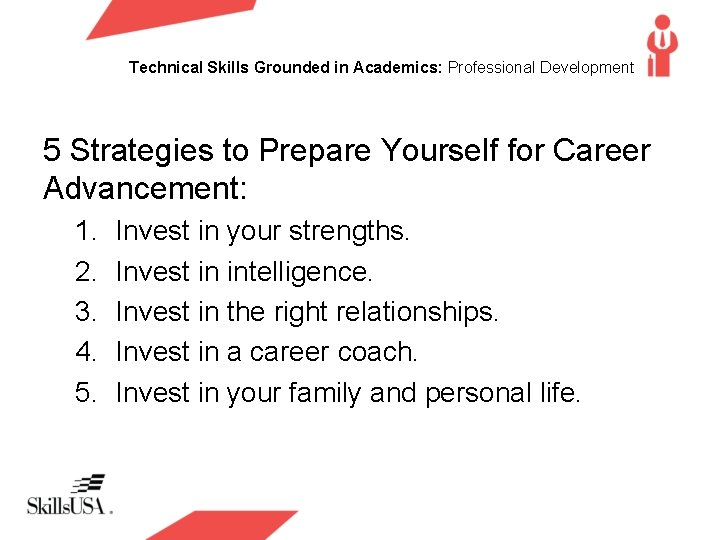 Technical Skills Grounded in Academics: Professional Development

5 Strategies to Prepare Yourself for Career Advancement:

1. Invest in your strengths.
2. Invest in intelligence.
3. Invest in the right relationships.
4. Invest in a career coach.
5. Invest in your family and personal life.

SkillsUSA.